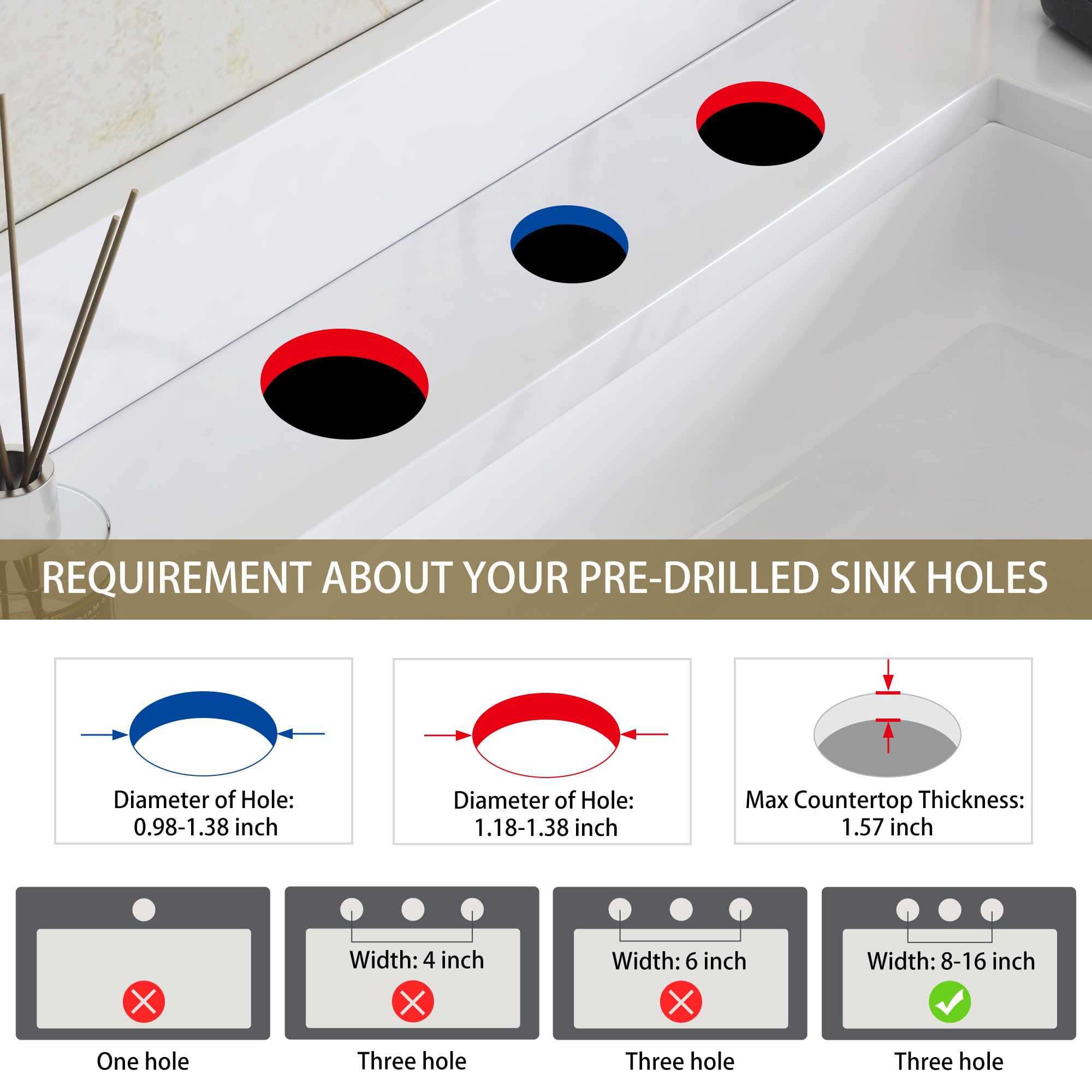 REQUIREMENT ABOUT YOUR PRE-DRILLED SINK HOLES

Diameter of Hole:
0.98-1.38 inch

Diameter of Hole:
1.18-1.38 inch

Max Countertop Thickness:
1.57 inch

One hole

Width: 4 inch

Three hole

Width: 6 inch

Three hole

Width: 8-16 inch

Three hole